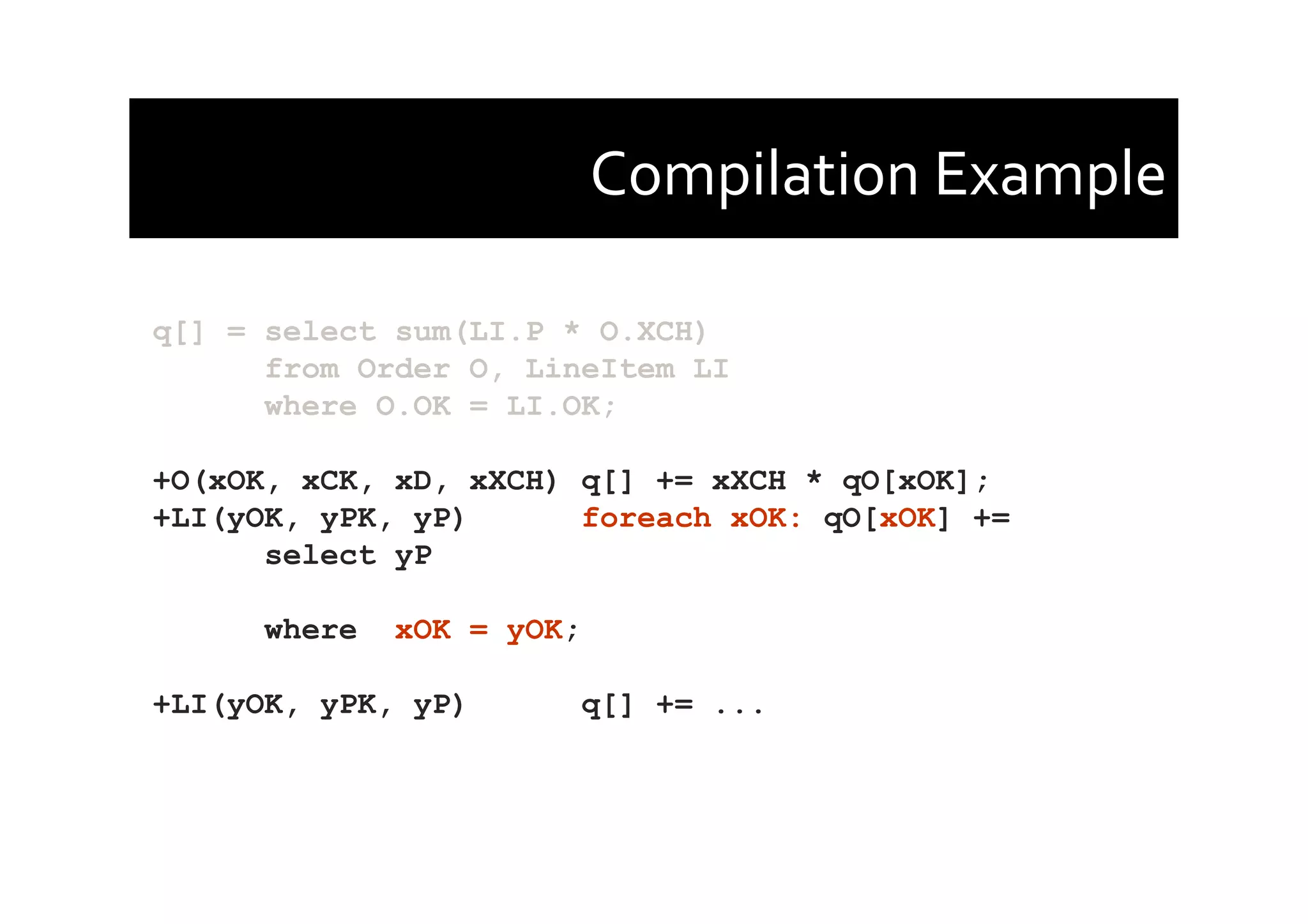 Compilation Example

q[] = select sum(LI.P * O.XCH)
      from Order O, LineItem LI
      where O.OK = LI.OK;

+O(xOK, xCK, xD, xXCH) q[] += xXCH * qO[xOK];
+LI(yOK, yPK, yP)      foreach xOK: qO[xOK] +=
      select yP

      where  xOK = yOK;

+LI(yOK, yPK, yP)      q[] += ...